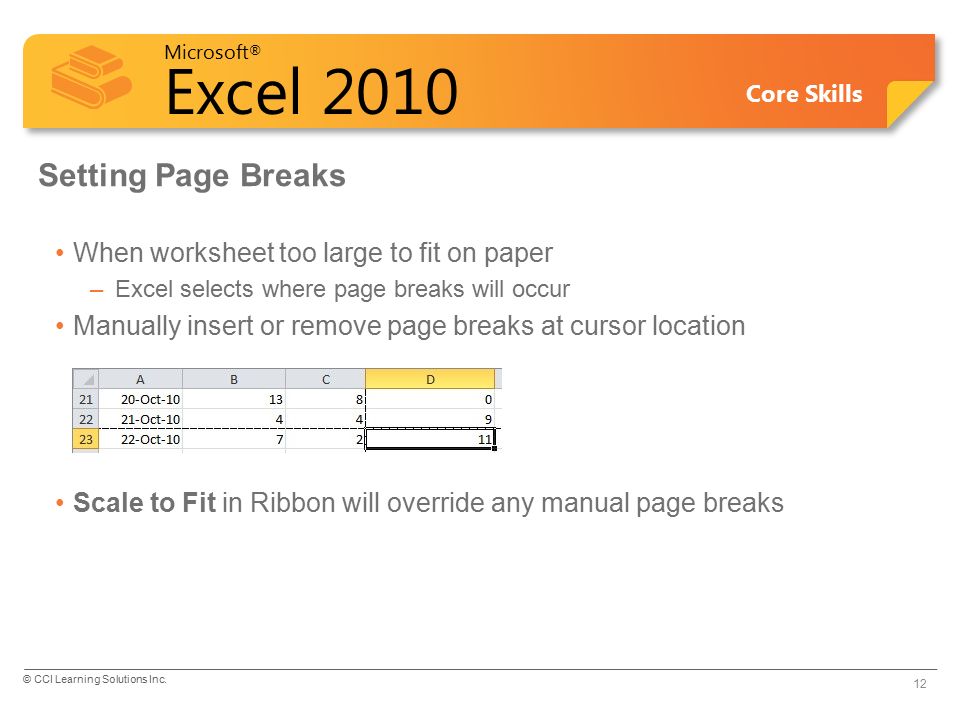 Microsoft®
Excel 2010

Core Skills

Setting Page Breaks

• When worksheet too large to fit on paper
– Excel selects where page breaks will occur
• Manually insert or remove page breaks at cursor location

| | A | B | C | D |
|---|---|---|---|---|
| 21 | 20-Oct-10 | 13 | 8 | 0 |
| 22 | 21-Oct-10 | 4 | 4 | 9 |
| 23 | 22-Oct-10 | 7 | 2 | 11 |

• **Scale to Fit** in Ribbon will override any manual page breaks

© CCI Learning Solutions Inc.

12